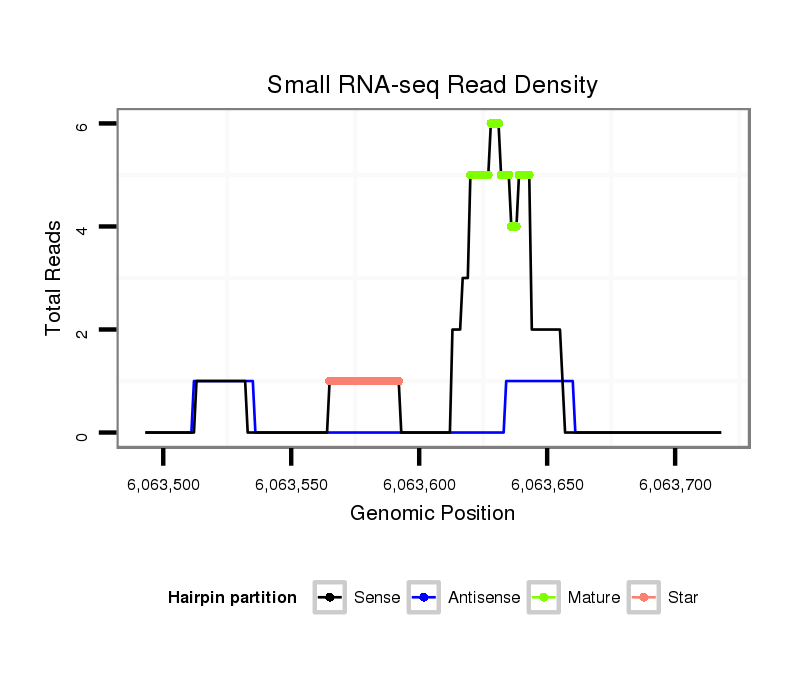 Small RNA-seq Read Density

Total Reads

6
4
2
0

6,063,500
6,063,550
6,063,600
6,063,650
6,063,700

Genomic Position

Hairpin partition
Sense
Antisense
Mature
Star